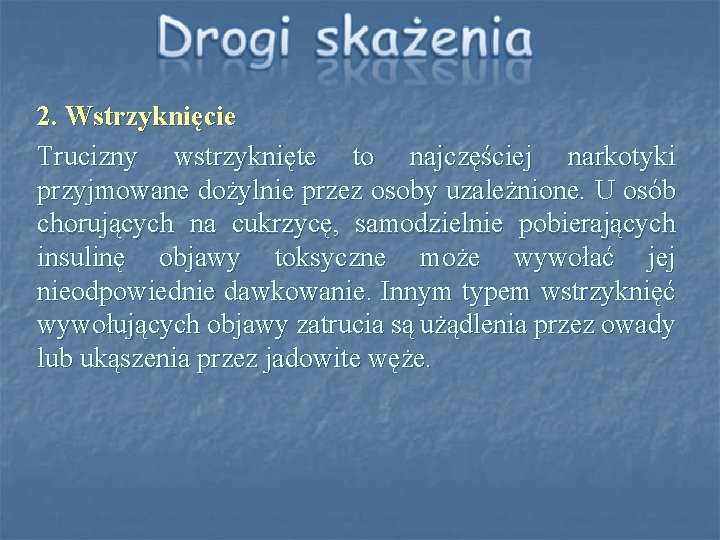 Drogi skażenia

2. Wstrzyknięcie

Trucizny wstrzyknięte to najczęściej narkotyki przyjmowane dożylnie przez osoby uzależnione. U osób chorujących na cukrzycę, samodzielnie pobierających insulinę objawy toksyczne może wywołać jej nieodpowiednie dawkowanie. Innym typem wstrzyknięć wywołujących objawy zatrucia są użądlenia przez owady lub ukąszenia przez jadowite węże.